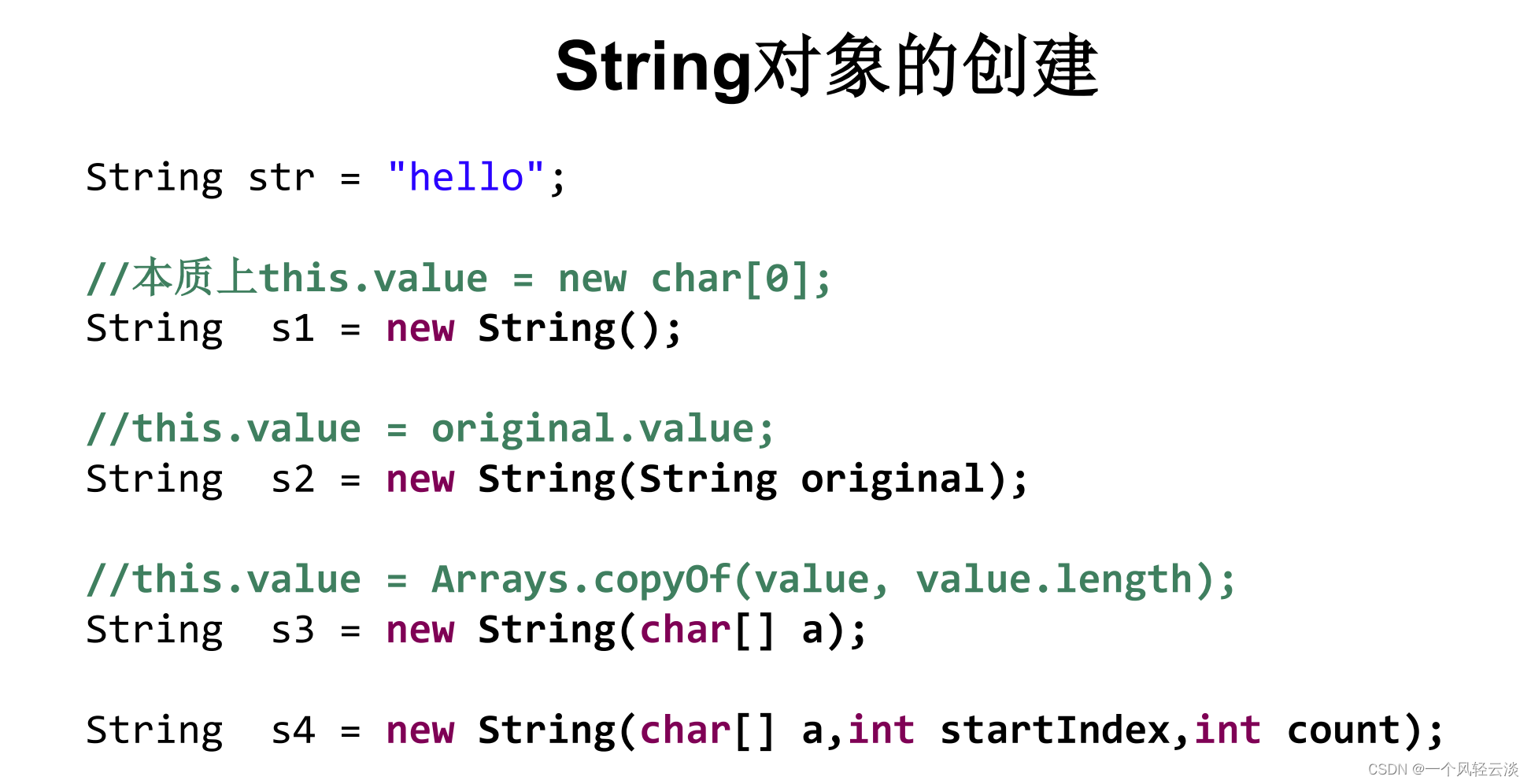 String对象的创建

String str = "hello";

//本质上this.value = new char[0];
String  s1 = new String();

//this.value = original.value;
String  s2 = new String(String original);

//this.value = Arrays.copyOf(value, value.length);
String  s3 = new String(char[] a);

String  s4 = new String(char[] a,int startIndex,int count);

CSDN @一个风轻云淡